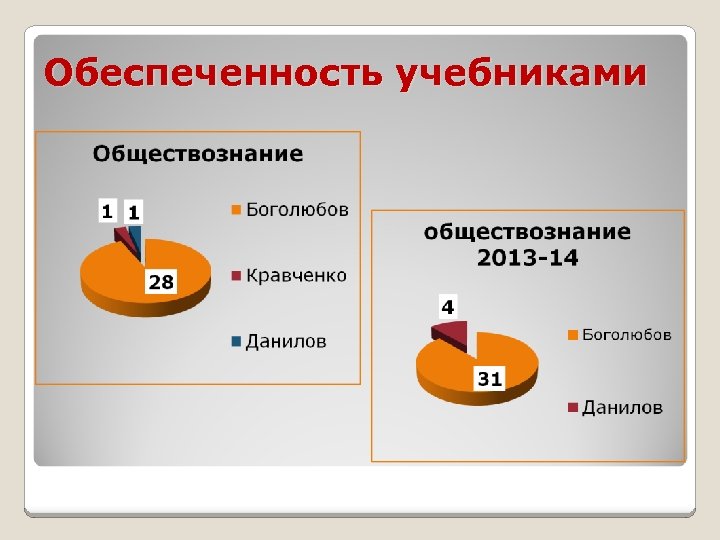 Обеспеченность учебниками

Обществознание

1 1

28

Боголюбов

Кравченко

Данилов

обществознание 2013-14

4

31

Боголюбов

Данилов